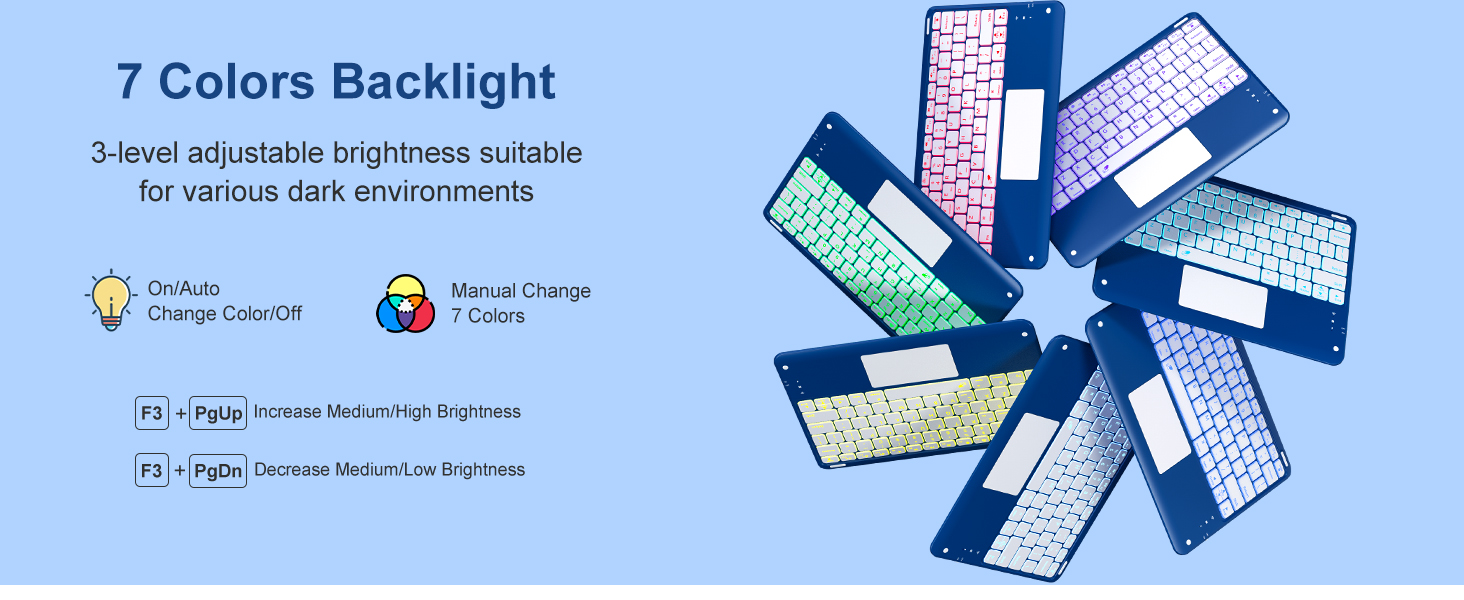 7 Colors Backlight

3-level adjustable brightness suitable for various dark environments

On/Auto
Change Color/Off

Manual Change
7 Colors

F3 + PgUp Increase Medium/High Brightness

F3 + PgDn Decrease Medium/Low Brightness